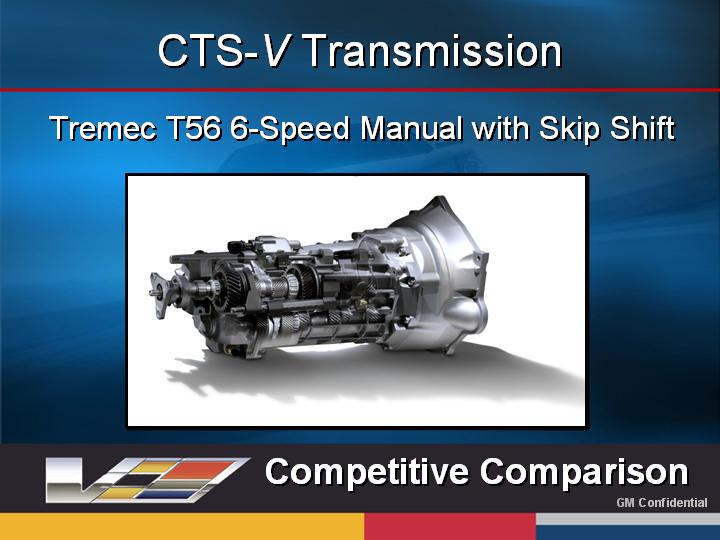 CTS-V Transmission

Tremec T56 6-Speed Manual with Skip Shift

Competitive Comparison

GM Confidential